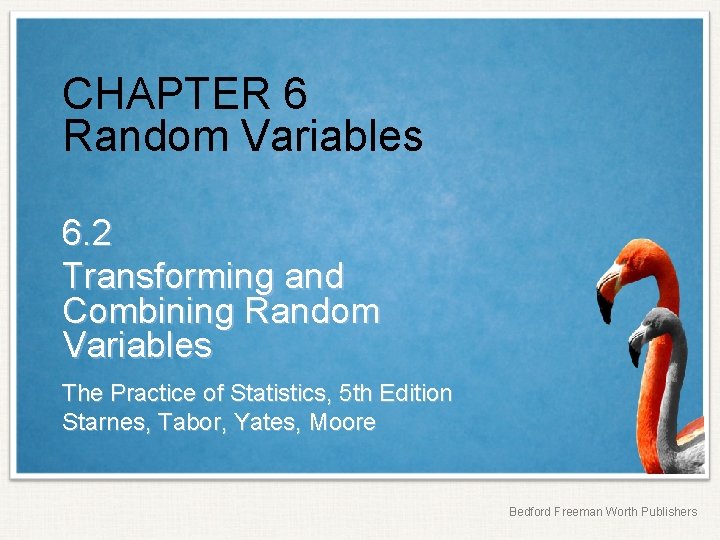 CHAPTER 6
Random Variables

6.2
Transforming and Combining Random Variables

The Practice of Statistics, 5th Edition
Starnes, Tabor, Yates, Moore

Bedford Freeman Worth Publishers